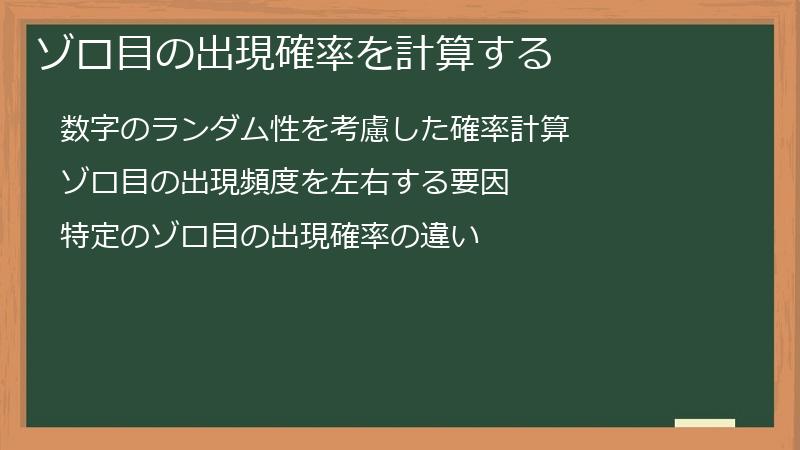 ゾロ目の出現確率を計算する

数字のランダム性を考慮した確率計算

ゾロ目の出現頻度を左右する要因

特定のゾロ目の出現確率の違い